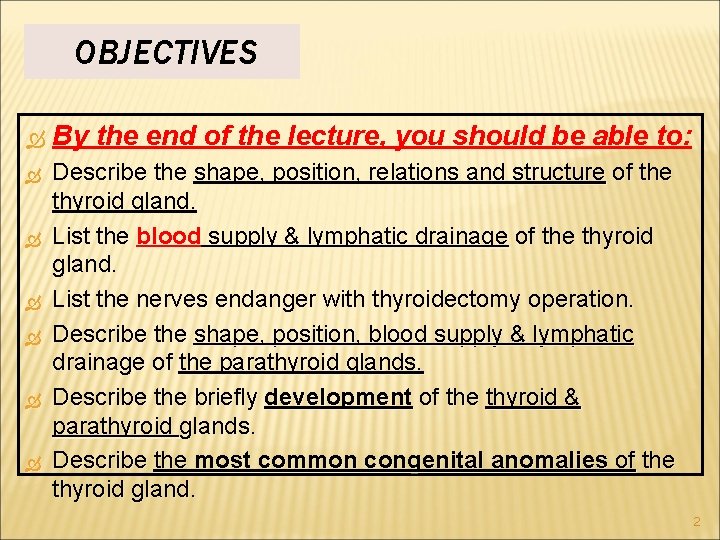 OBJECTIVES

By the end of the lecture, you should be able to:

Describe the shape, position, relations and structure of the thyroid gland.

List the blood supply & lymphatic drainage of the thyroid gland.

List the nerves endanger with thyroidectomy operation.

Describe the shape, position, blood supply & lymphatic drainage of the parathyroid glands.

Describe the briefly development of the thyroid & parathyroid glands.

Describe the most common congenital anomalies of the thyroid gland.

2